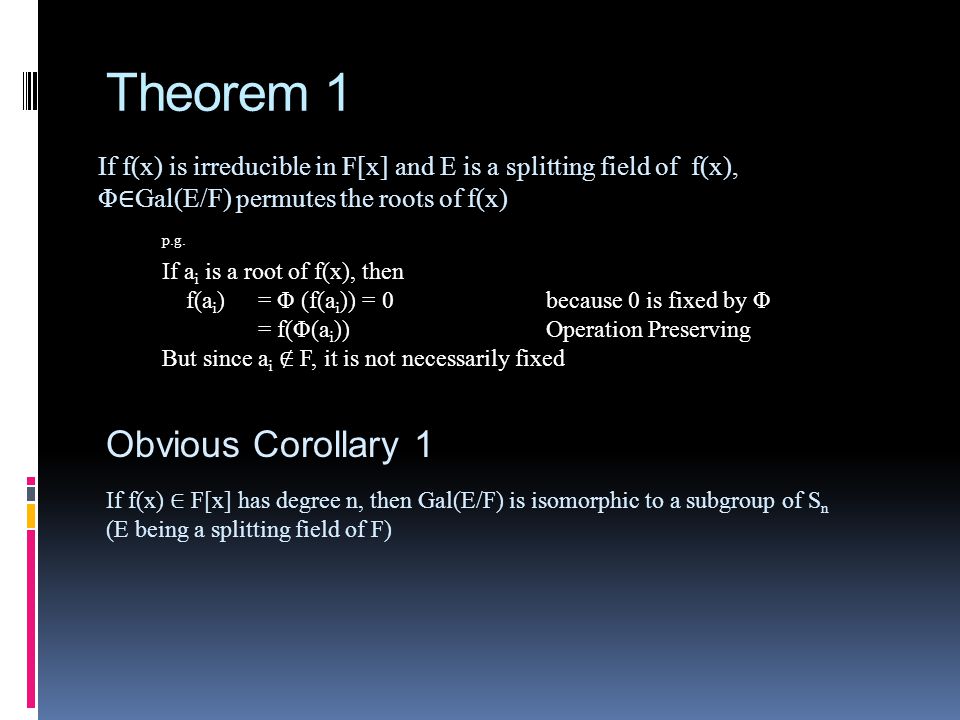 Theorem 1

If f(x) is irreducible in F[x] and E is a splitting field of f(x), $\Phi \in$Gal(E/F) permutes the roots of f(x)

p.g.

If $a_i$ is a root of f(x), then
f($a_i$) = $\Phi$ (f($a_i$)) = 0 because 0 is fixed by $\Phi$
= f($\Phi$($a_i$)) Operation Preserving
But since $a_i \notin$ F, it is not necessarily fixed

Obvious Corollary 1

If f(x) $\in$ F[x] has degree n, then Gal(E/F) is isomorphic to a subgroup of $S_n$ (E being a splitting field of F)